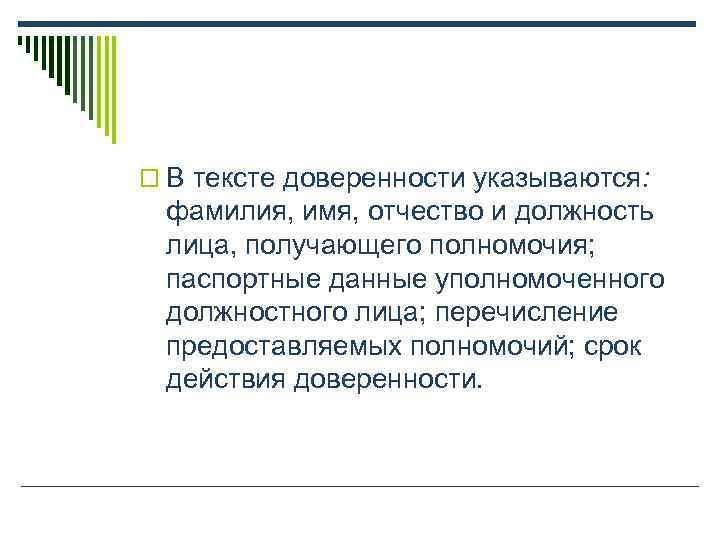 В тексте доверенности указываются: фамилия, имя, отчество и должность лица, получающего полномочия; паспортные данные уполномоченного должностного лица; перечисление предоставляемых полномочий; срок действия доверенности.